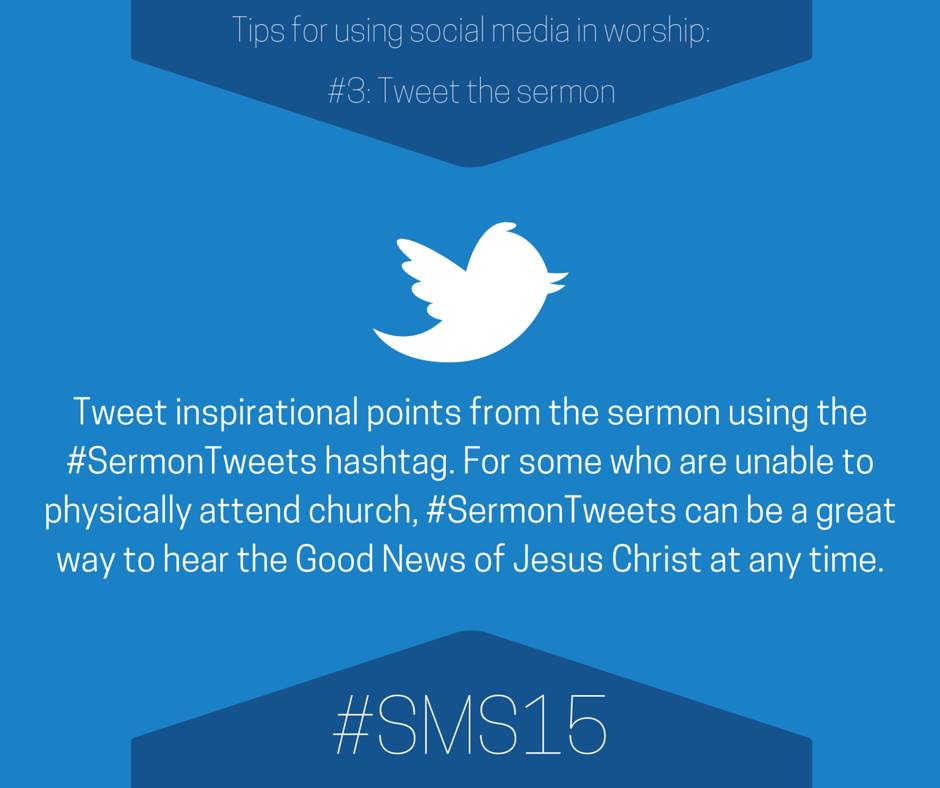 Tips for using social media in worship:

#3: Tweet the sermon

Tweet inspirational points from the sermon using the #SermonTweets hashtag. For some who are unable to physically attend church, #SermonTweets can be a great way to hear the Good News of Jesus Christ at any time.

#SMS15